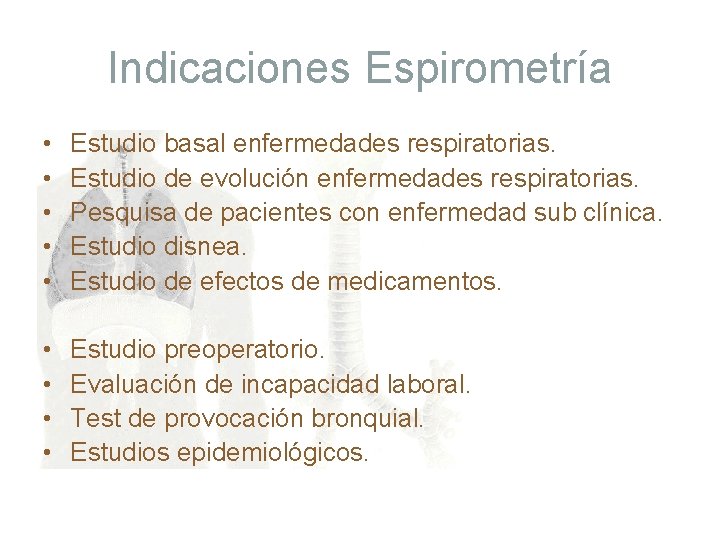 Indicaciones Espirometría

• Estudio basal enfermedades respiratorias.
• Estudio de evolución enfermedades respiratorias.
• Pesquisa de pacientes con enfermedad sub clínica.
• Estudio disnea.
• Estudio de efectos de medicamentos.

• Estudio preoperatorio.
• Evaluación de incapacidad laboral.
• Test de provocación bronquial.
• Estudios epidemiológicos.